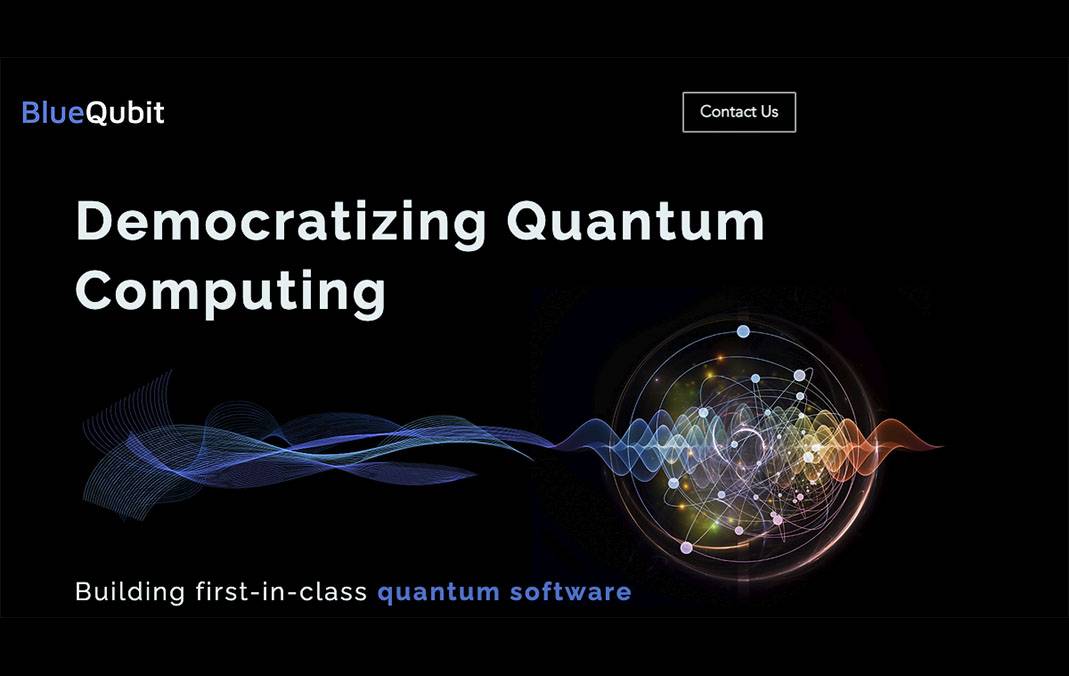 BlueQubit

Contact Us

Democratizing Quantum Computing

Building first-in-class quantum software